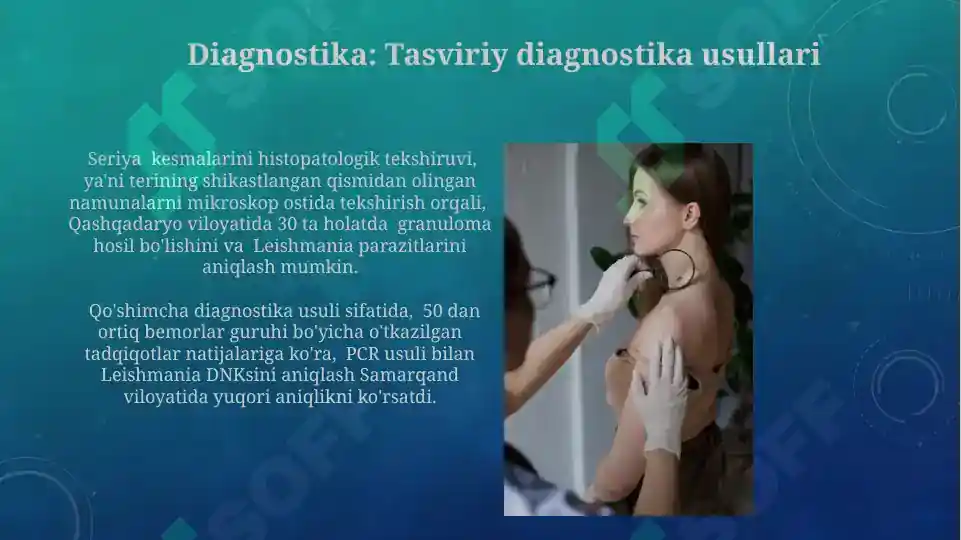 Diagnostika: Tasviriy diagnostika usullari

Seriya kesmalarini histopatologik tekshiruvi, ya'ni terining shikastlangan qismidan olingan namunalarni mikroskop ostida tekshirish orqali, Qashqadaryo viloyatida 30 ta holatda granuloma hosil bo'lishini va Leishmania parazitlarini aniqlash mumkin.

Qo'shimcha diagnostika usuli sifatida, 50 dan ortiq bemorlar guruhi bo'yicha o'tkazilgan tadqiqotlar natijalariga ko'ra, PCR usuli bilan Leishmania DNKsini aniqlash Samarqand viloyatida yuqori aniqlikni ko'rsatdi.

SOFF